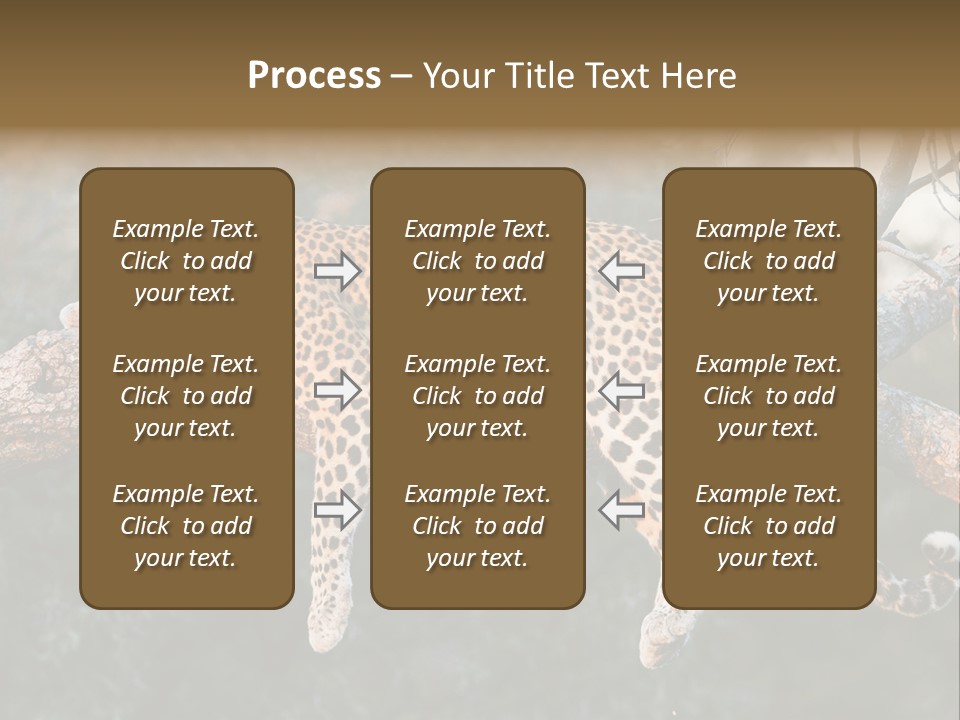 Process – Your Title Text Here

Example Text. Click to add your text.

Example Text. Click to add your text.

Example Text. Click to add your text.

Example Text. Click to add your text.

Example Text. Click to add your text.

Example Text. Click to add your text.

Example Text. Click to add your text.

Example Text. Click to add your text.

Example Text. Click to add your text.